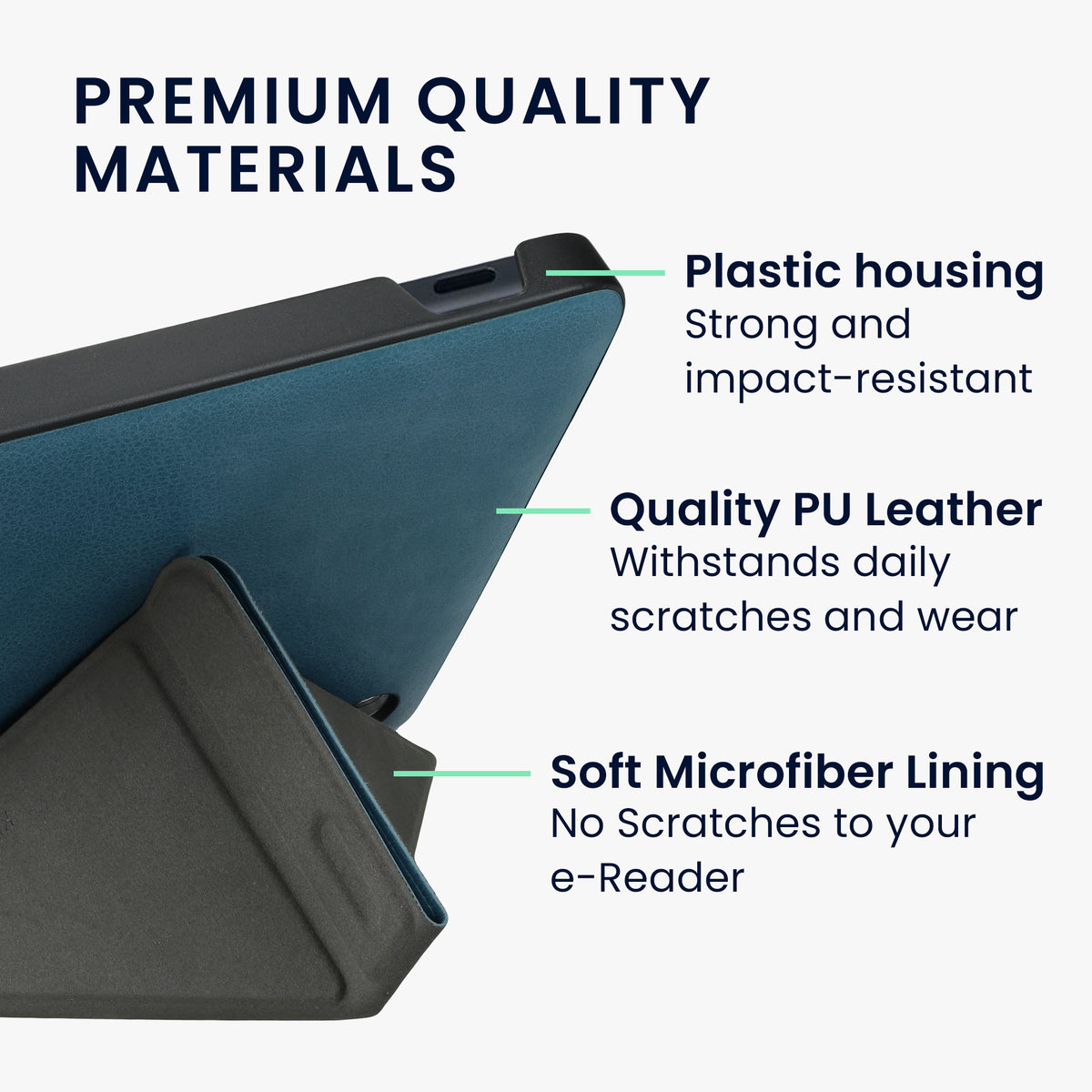 PREMIUM QUALITY MATERIALS

Plastic housing
Strong and impact-resistant

Quality PU Leather
Withstands daily scratches and wear

Soft Microfiber Lining
No Scratches to your e-Reader